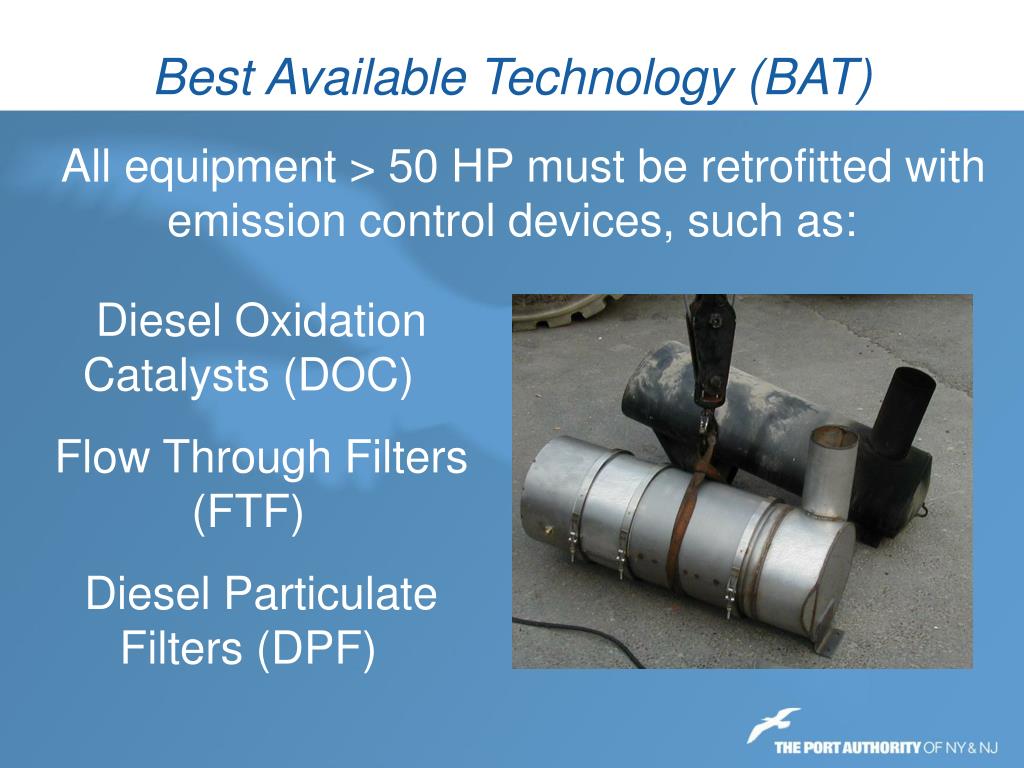 Best Available Technology (BAT)

All equipment > 50 HP must be retrofitted with emission control devices, such as:

Diesel Oxidation Catalysts (DOC)

Flow Through Filters (FTF)

Diesel Particulate Filters (DPF)

THE PORT AUTHORITY OF NY & NJ